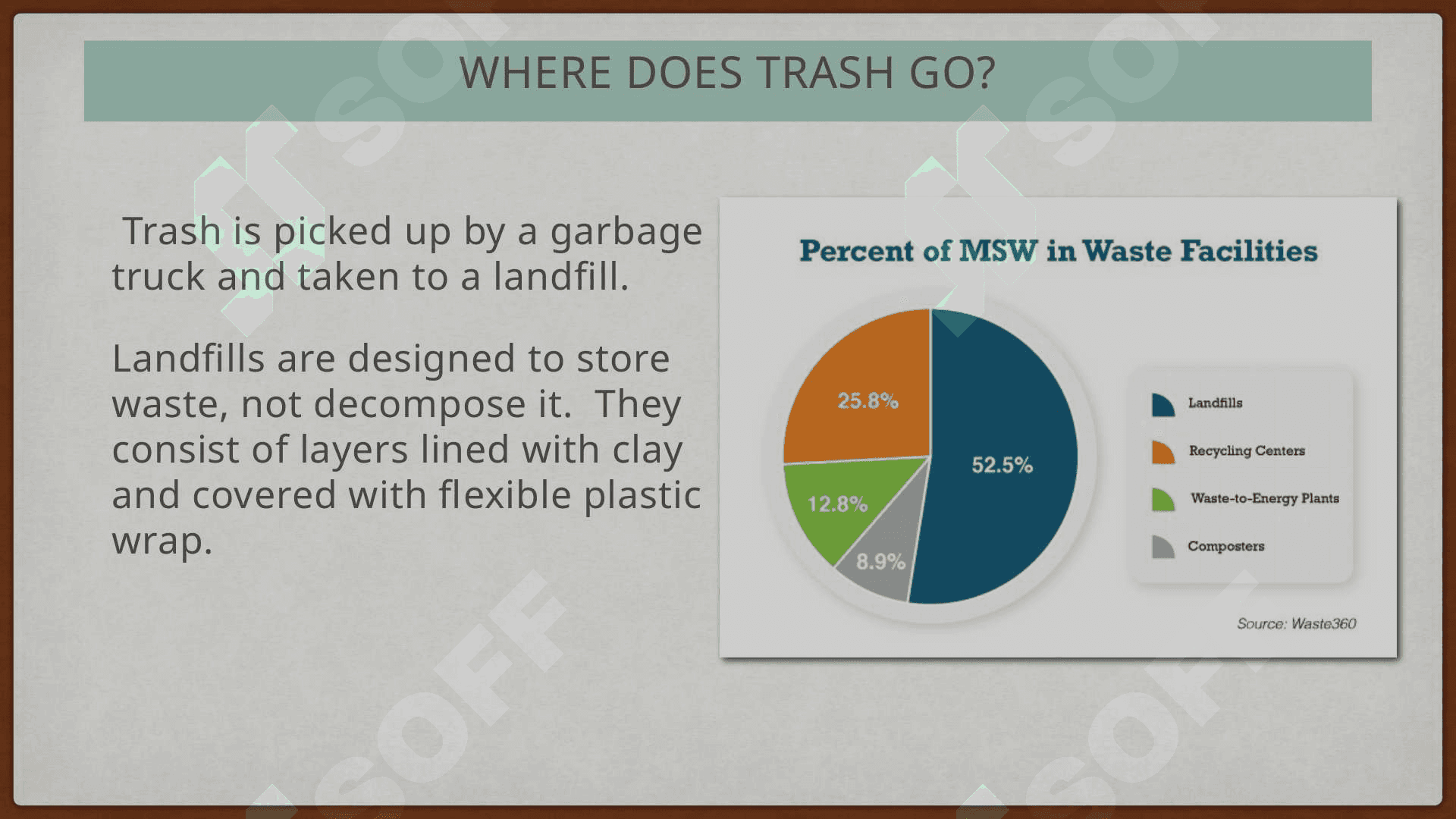 WHERE DOES TRASH GO?

Trash is picked up by a garbage truck and taken to a landfill.

Landfills are designed to store waste, not decompose it. They consist of layers lined with clay and covered with flexible plastic wrap.

Percent of MSW in Waste Facilities

25.8%

52.5%

12.8%

8.9%

Landfills

Recycling Centers

Waste-to-Energy Plants

Composters

Source: Waste360